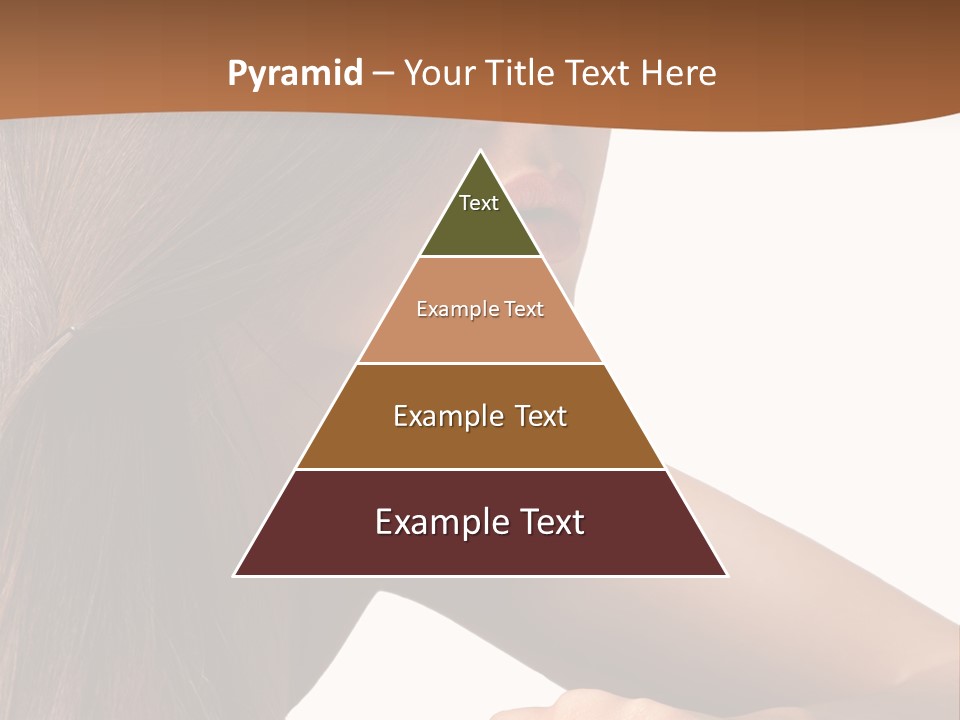 Pyramid – Your Title Text Here

Text

Example Text

Example Text

Example Text